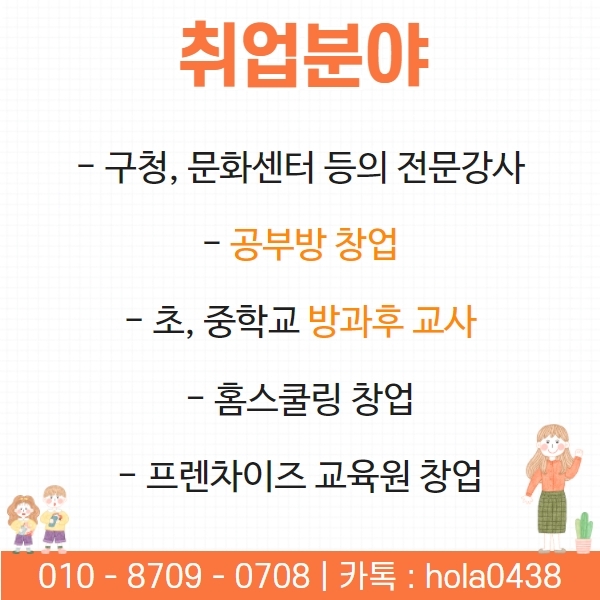 취업분야

- 구청, 문화센터 등의 전문강사

- 공부방 창업

- 초, 중학교 방과후 교사

- 홈스쿨링 창업

- 프렌차이즈 교육원 창업

010 - 8709 - 0708 | 카톡 : hola0438